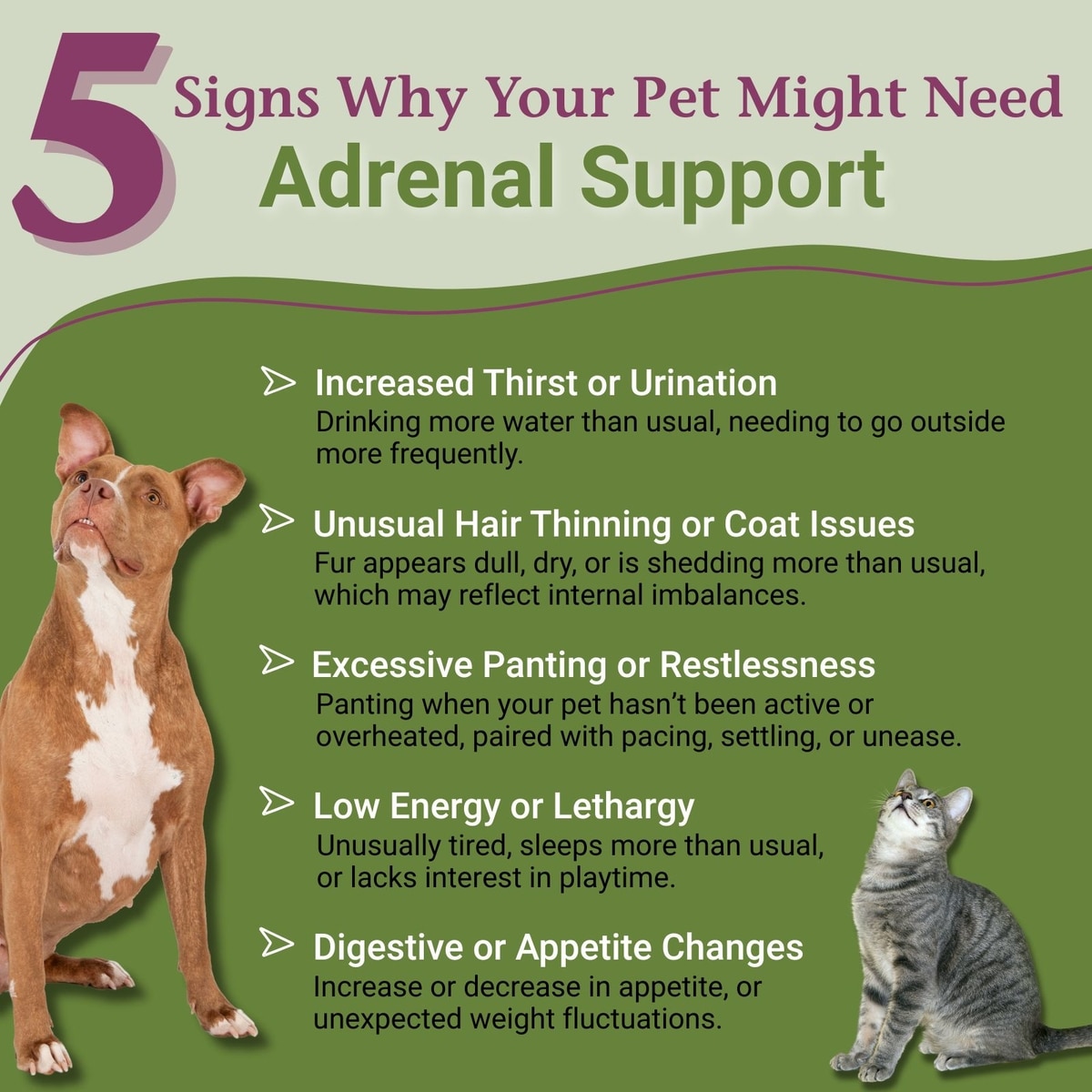 5 Signs Why Your Pet Might Need Adrenal Support

Increased Thirst or Urination
Drinking more water than usual, needing to go outside more frequently.

Unusual Hair Thinning or Coat Issues
Fur appears dull, dry, or is shedding more than usual, which may reflect internal imbalances.

Excessive Panting or Restlessness
Panting when your pet hasn't been active or overheated, paired with pacing, settling, or unease.

Low Energy or Lethargy
Unusually tired, sleeps more than usual, or lacks interest in playtime.

Digestive or Appetite Changes
Increase or decrease in appetite, or unexpected weight fluctuations.